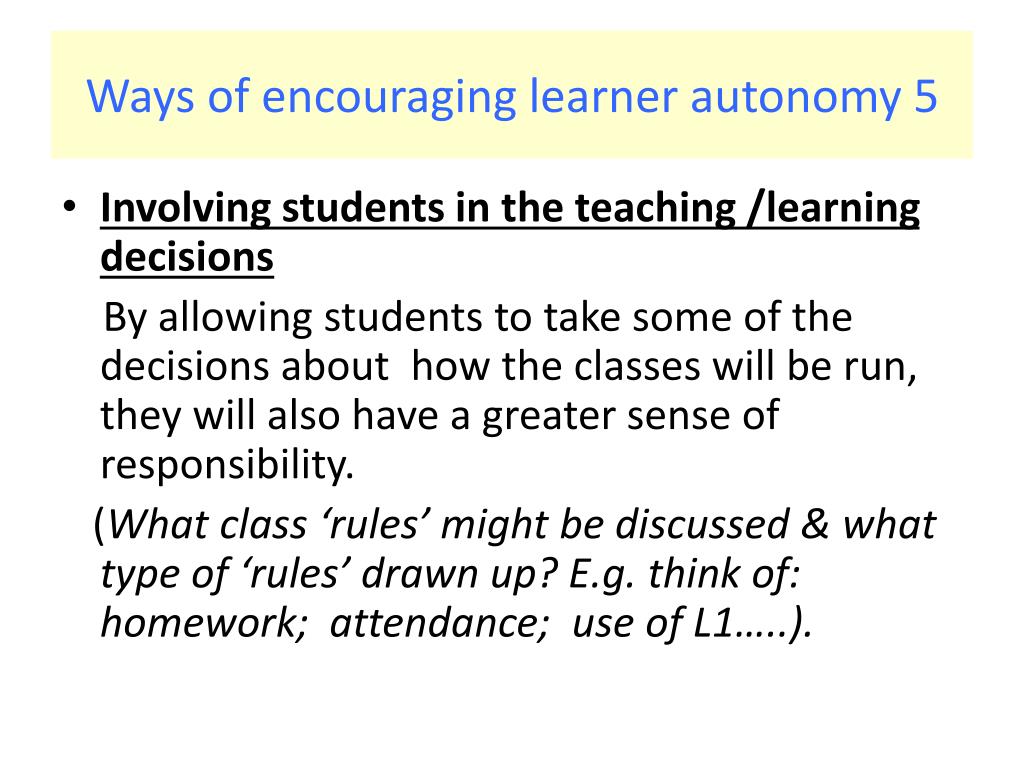 Ways of encouraging learner autonomy 5

• Involving students in the teaching /learning decisions

By allowing students to take some of the decisions about how the classes will be run, they will also have a greater sense of responsibility.

(What class ‘rules’ might be discussed & what type of ‘rules’ drawn up? E.g. think of: homework; attendance; use of L1…..).